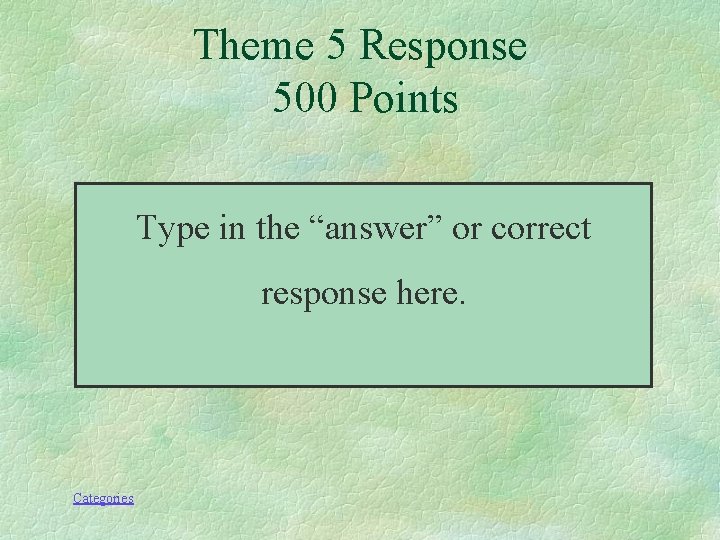 Theme 5 Response
500 Points

Type in the “answer” or correct response here.

Categories